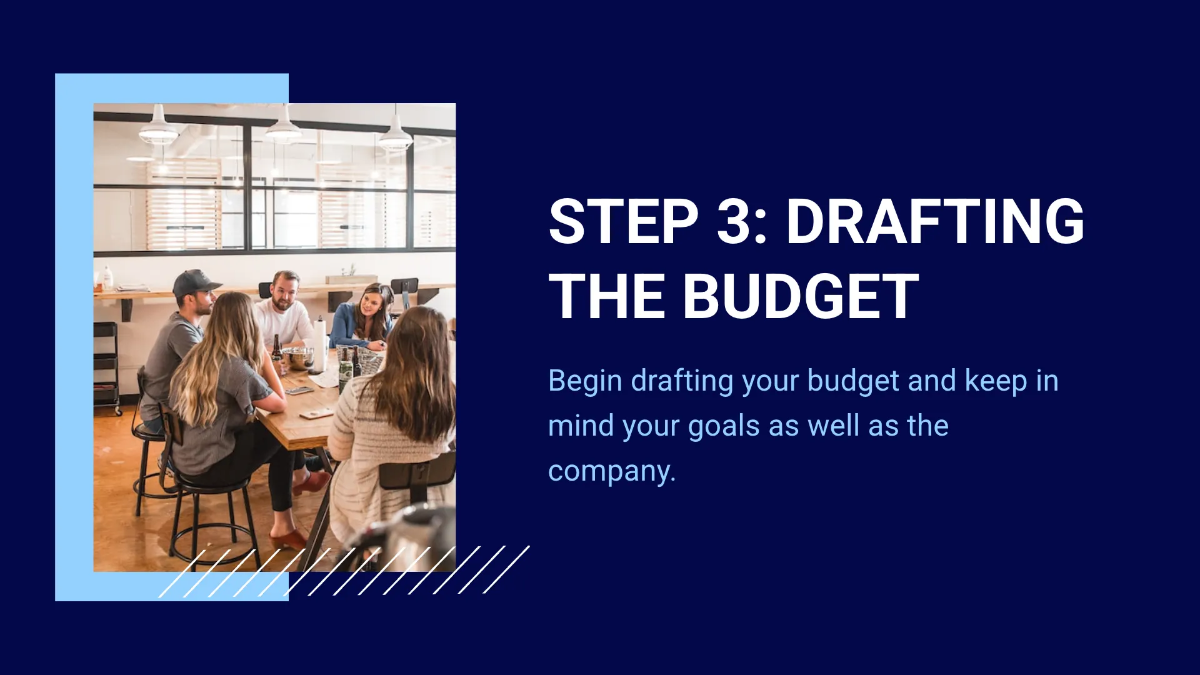 STEP 3: DRAFTING THE BUDGET

Begin drafting your budget and keep in mind your goals as well as the company.